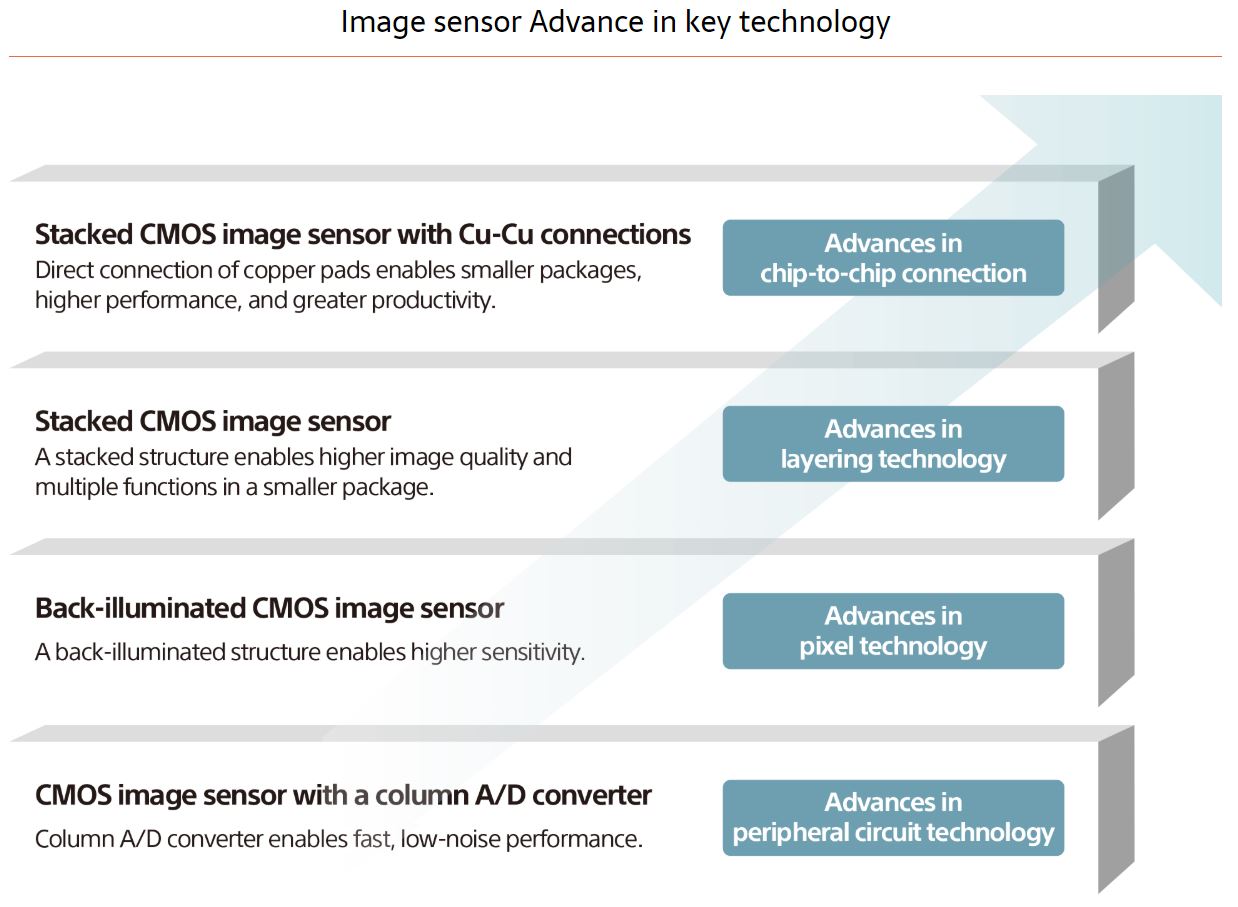 Image sensor Advance in key technology

Stacked CMOS image sensor with Cu-Cu connections
Direct connection of copper pads enables smaller packages, higher performance, and greater productivity.

Advances in chip-to-chip connection

Stacked CMOS image sensor
A stacked structure enables higher image quality and multiple functions in a smaller package.

Advances in layering technology

Back-illuminated CMOS image sensor
A back-illuminated structure enables higher sensitivity.

Advances in pixel technology

CMOS image sensor with a column A/D converter
Column A/D converter enables fast, low-noise performance.

Advances in peripheral circuit technology